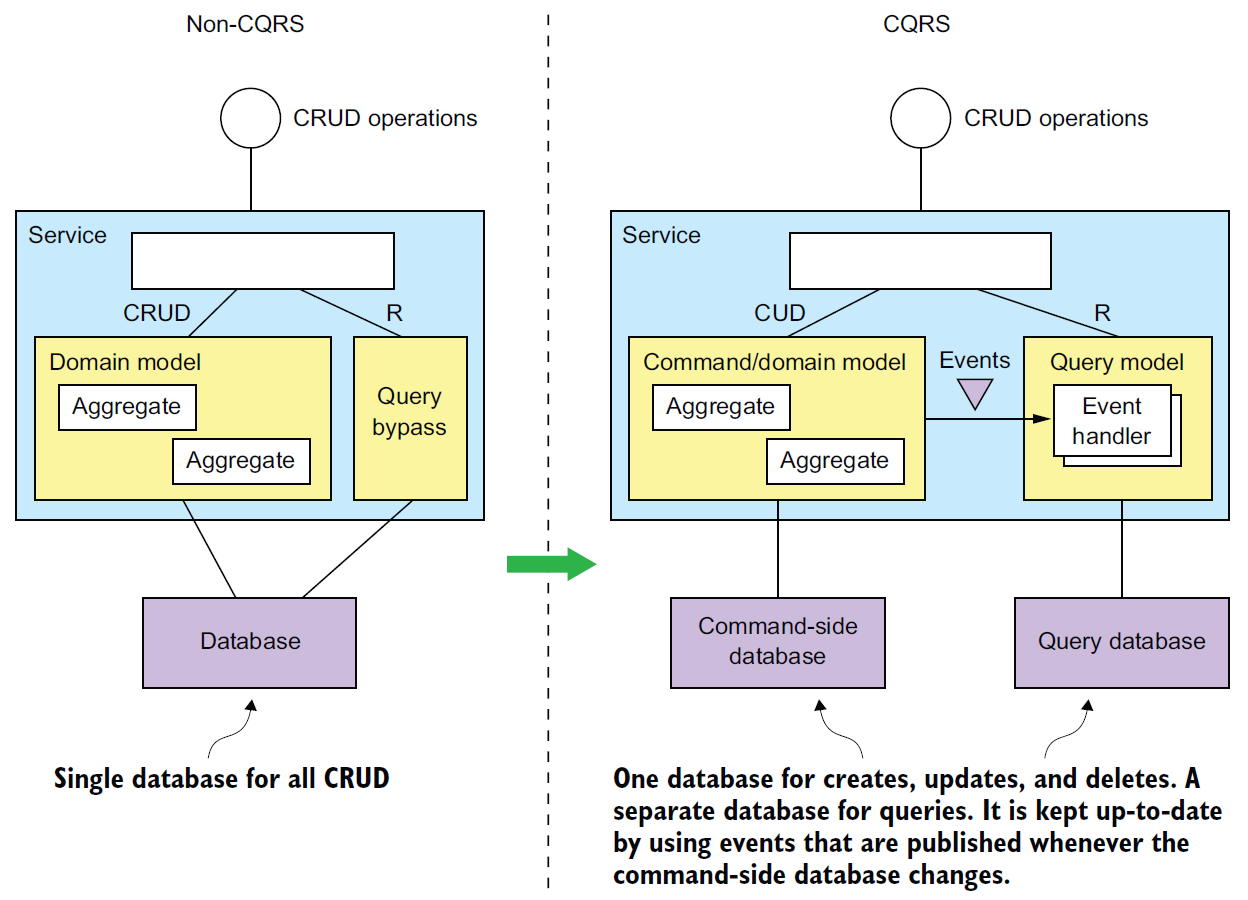 Non-CQRS

CRUD operations

Service

CRUD

R

Domain model

Aggregate

Aggregate

Query bypass

Database

Single database for all CRUD

CQRS

CRUD operations

Service

CUD

R

Command/domain model

Aggregate

Aggregate

Events

Query model

Event handler

Command-side database

Query database

One database for creates, updates, and deletes. A separate database for queries. It is kept up-to-date by using events that are published whenever the command-side database changes.